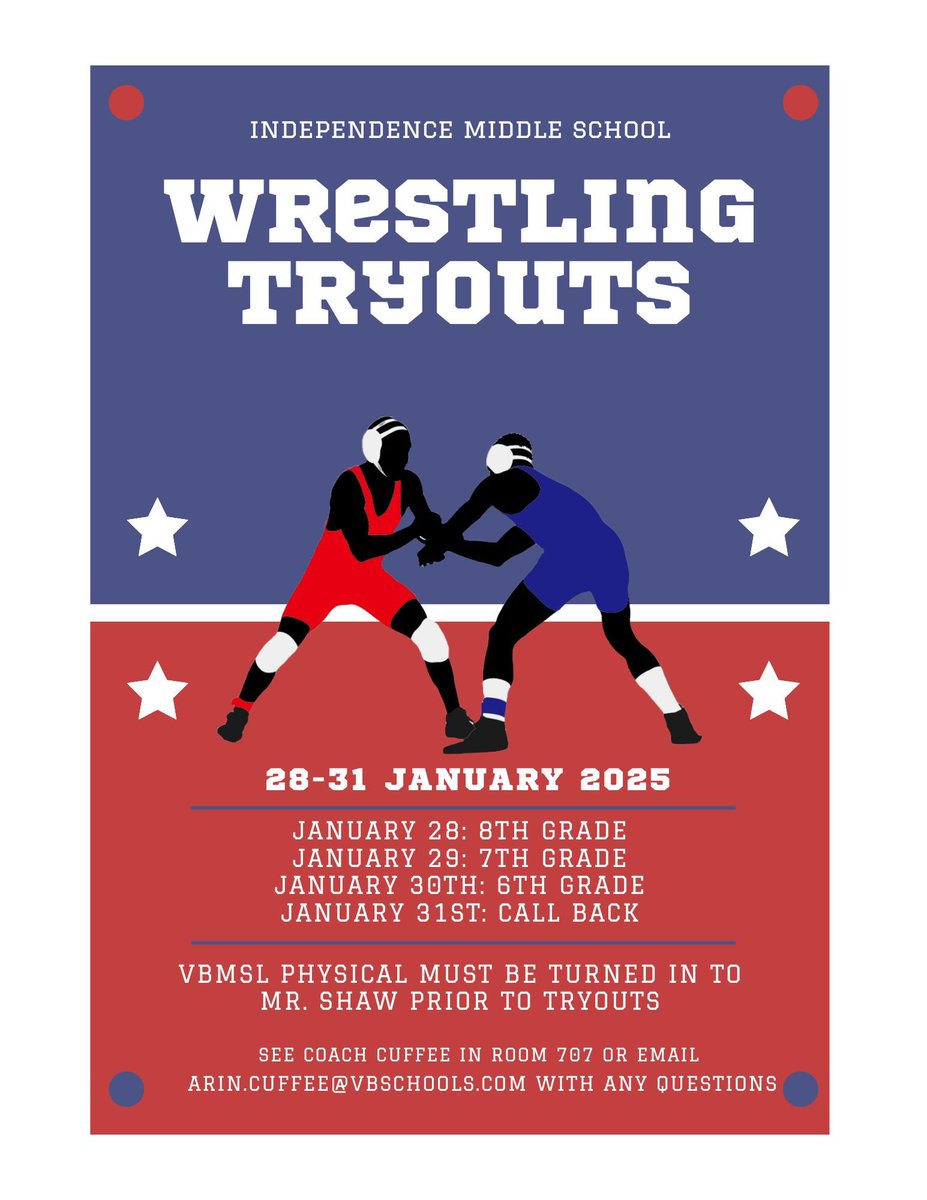 INDEPENDENCE MIDDLE SCHOOL

WRESTLING TRYOUTS

28-31 JANUARY 2025

JANUARY 28: 8TH GRADE
JANUARY 29: 7TH GRADE
JANUARY 30TH: 6TH GRADE
JANUARY 31ST: CALL BACK

VBMSL PHYSICAL MUST BE TURNED IN TO MR. SHAW PRIOR TO TRYOUTS

SEE COACH CUFFEE IN ROOM 707 OR EMAIL ARIN.CUFFEE@VBSCHOOLS.COM WITH ANY QUESTIONS